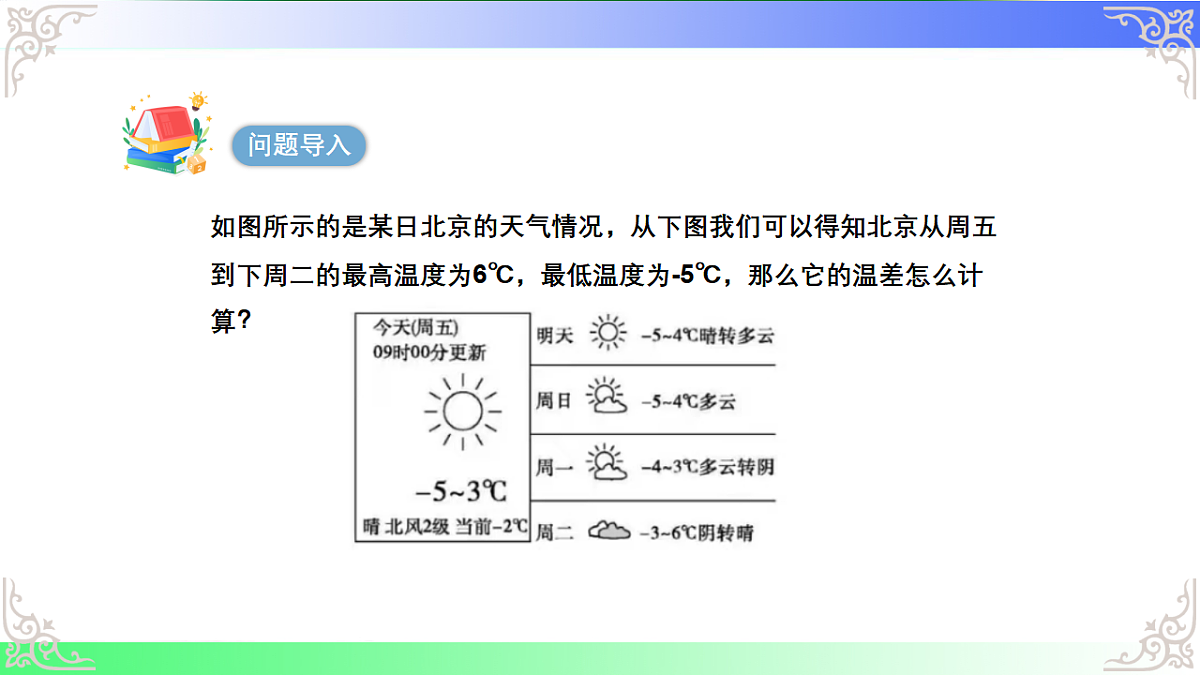 问题导入

如图所示的是某日北京的天气情况，从下图我们可以得知北京从周五到下周二的最高温度为6℃，最低温度为-5℃，那么它的温差怎么计算？

今天(周五)
09时00分更新
−5~3℃
晴 北风2级 当前−2℃

明天 −5~4℃晴转多云
周日 −5~4℃多云
周一 −4~3℃多云转阴
周二 −3~6℃阴转晴